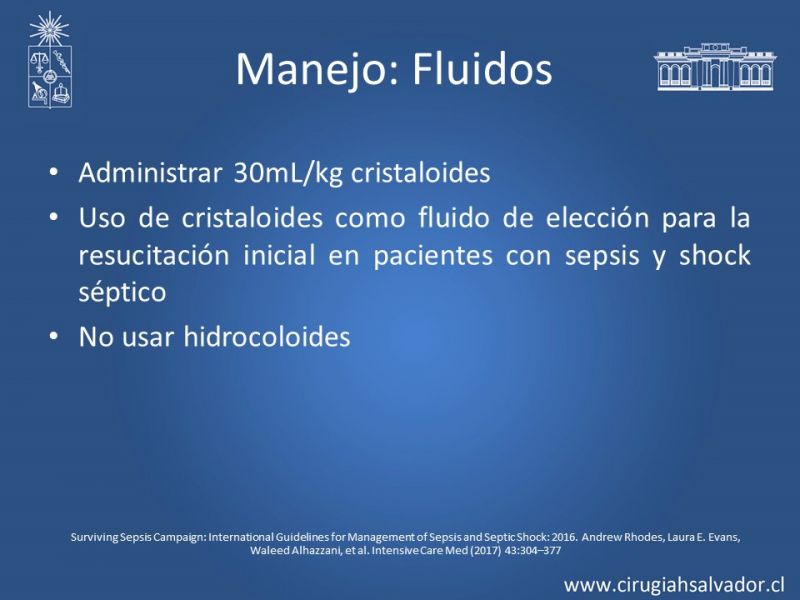 Manejo: Fluidos

• Administrar 30mL/kg cristaloides
• Uso de cristaloides como fluido de elección para la resucitación inicial en pacientes con sepsis y shock séptico
• No usar hidrocoloides

Surviving Sepsis Campaign: International Guidelines for Management of Sepsis and Septic Shock: 2016. Andrew Rhodes, Laura E. Evans, Waleed Alhazzani, et al. Intensive Care Med (2017) 43:304–377

www.cirugiahsalvador.cl